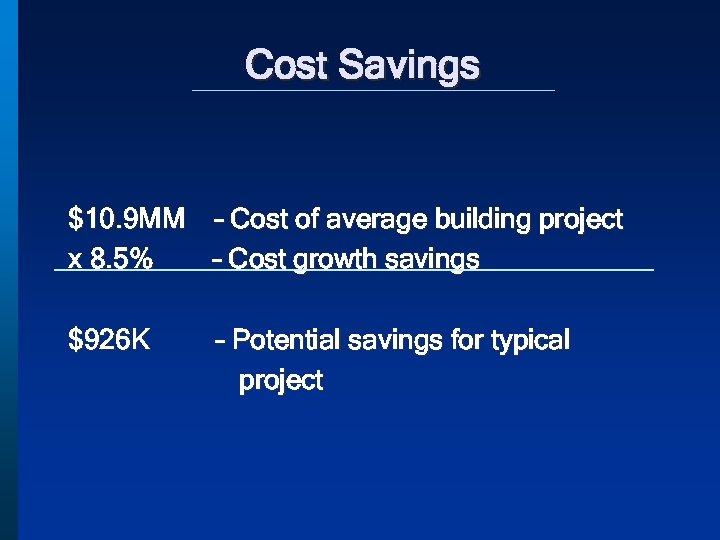 Cost Savings

\$10.9MM – Cost of average building project
x 8.5% – Cost growth savings

\$926K – Potential savings for typical project